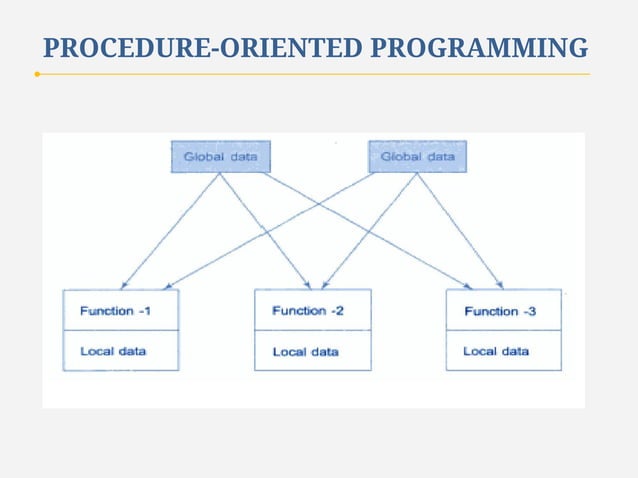 PROCEDURE-ORIENTED PROGRAMMING

Global data

Global data

Function -1

Local data

Function -2

Local data

Function -3

Local data